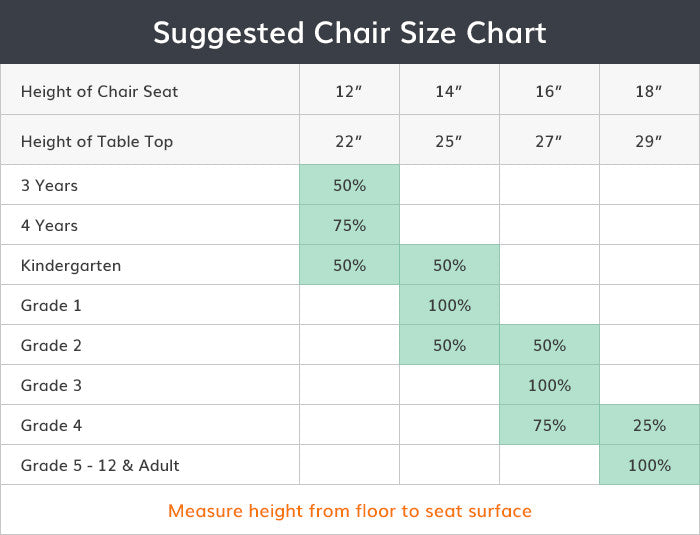 Suggested Chair Size Chart

| Height of Chair Seat | 12″ | 14″ | 16″ | 18″ |
|---|---|---|---|---|
| Height of Table Top | 22″ | 25″ | 27″ | 29″ |
| 3 Years | 50% | | | |
| 4 Years | 75% | | | |
| Kindergarten | 50% | 50% | | |
| Grade 1 | | 100% | | |
| Grade 2 | | 50% | 50% | |
| Grade 3 | | | 100% | |
| Grade 4 | | | 75% | 25% |
| Grade 5 - 12 & Adult | | | | 100% |

Measure height from floor to seat surface